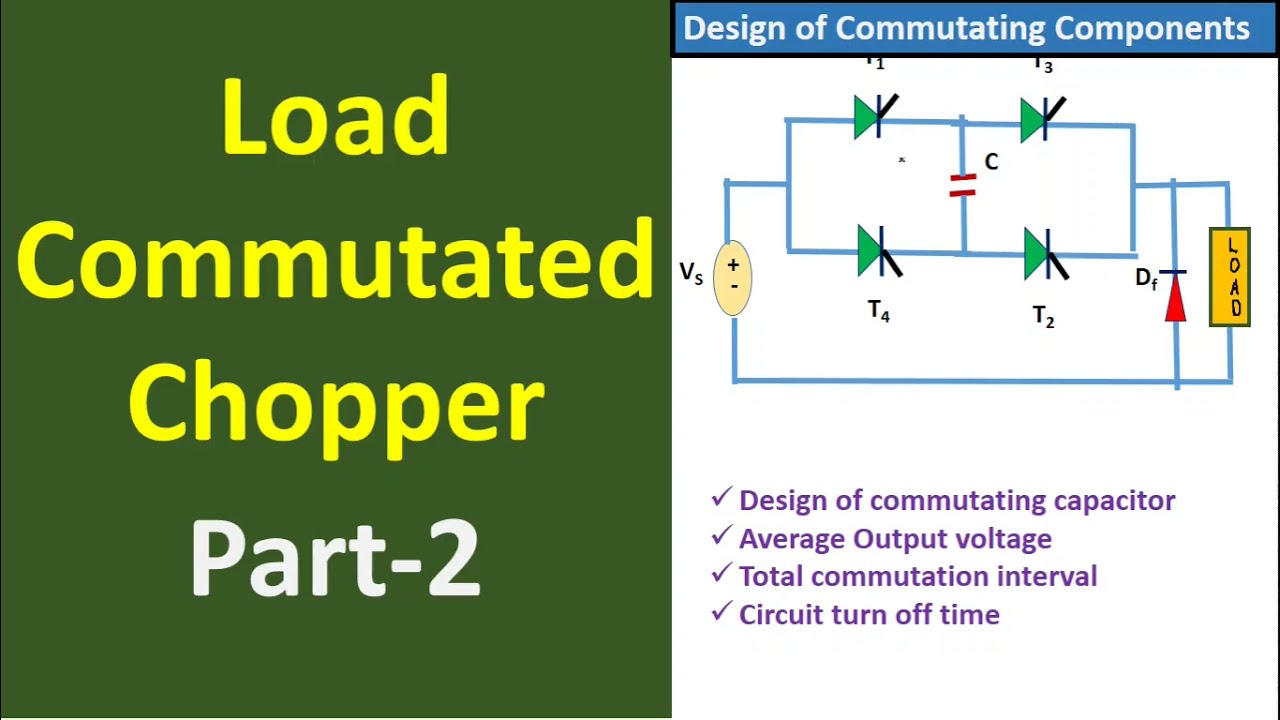 Load Commutated Chopper Part-2

Design of Commutating Components

$T_1$ $T_3$ C $V_S$ + - $T_4$ $T_2$ $D_f$ LOAD

✓ Design of commutating capacitor
✓ Average Output voltage
✓ Total commutation interval
✓ Circuit turn off time